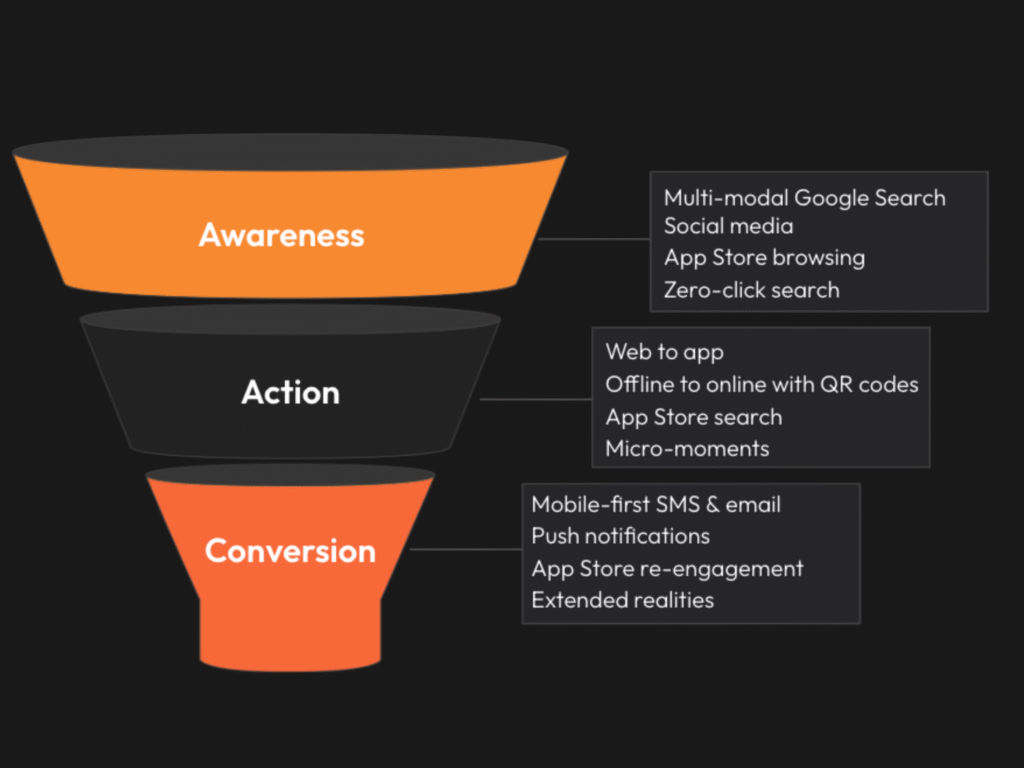 Awareness

Multi-modal Google Search
Social media
App Store browsing
Zero-click search

Action

Web to app
Offline to online with QR codes
App Store search
Micro-moments

Conversion

Mobile-first SMS & email
Push notifications
App Store re-engagement
Extended realities